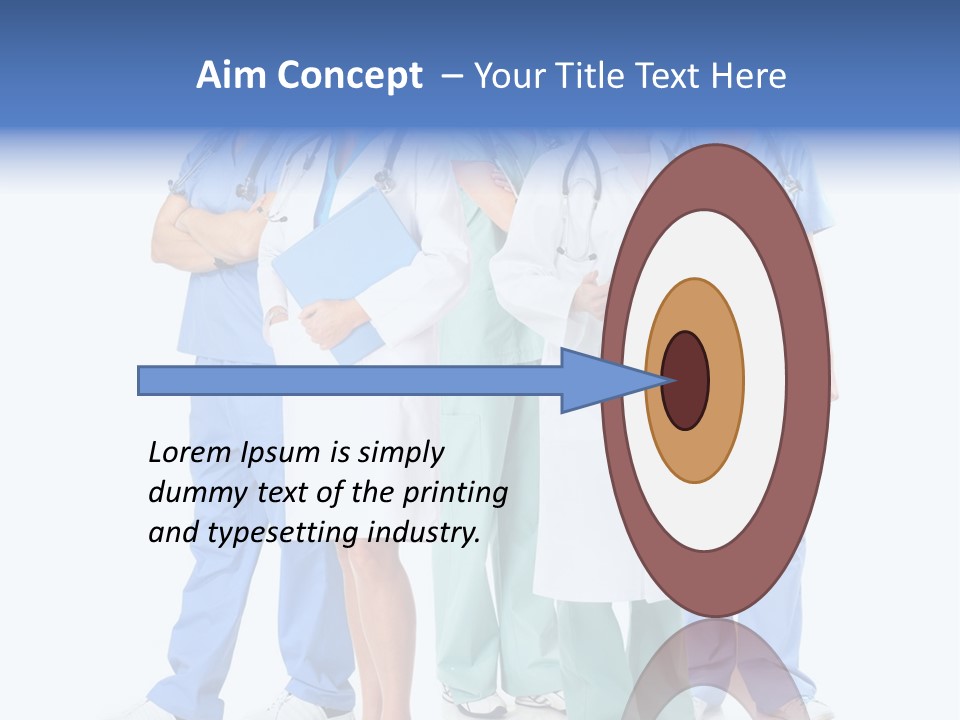 Aim Concept – Your Title Text Here

Lorem Ipsum is simply dummy text of the printing and typesetting industry.